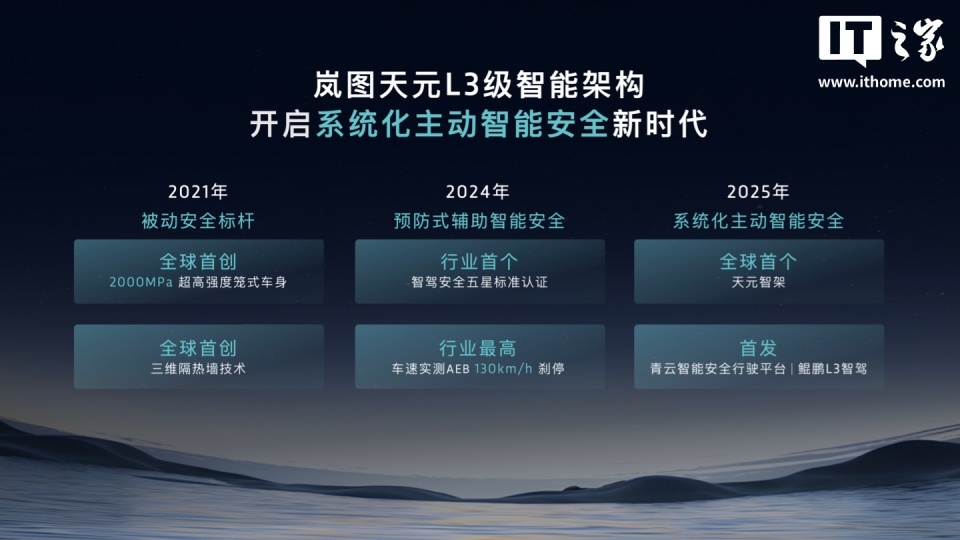 IT之家
www.ithome.com

岚图天元L3级智能架构
开启系统化主动智能安全新时代

2021年
被动安全标杆

全球首创
2000MPa 超高强度笼式车身

全球首创
三维隔热墙技术

2024年
预防式辅助智能安全

行业首个
智驾安全五星标准认证

行业最高
车速实测AEB 130km/h 刹停

2025年
系统化主动智能安全

全球首个
天元智架

首发
青云智能安全行驶平台 | 鲲鹏L3智驾